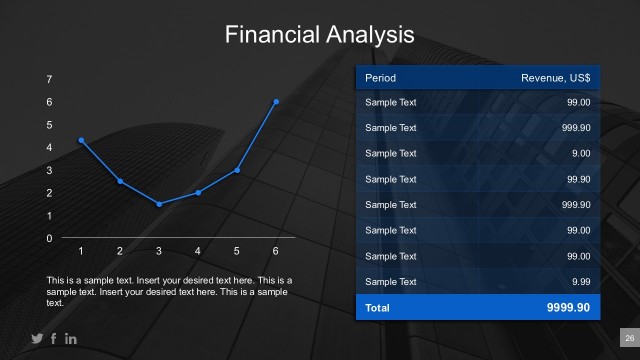 Financial Analysis

7
6
5
4
3
2
1
0
1 2 3 4 5 6

This is a sample text. Insert your desired text here. This is a sample text. Insert your desired text here. This is a sample text.

| Period | Revenue, US$ |
|---|---|
| Sample Text | 99.00 |
| Sample Text | 999.90 |
| Sample Text | 9.00 |
| Sample Text | 99.90 |
| Sample Text | 999.90 |
| Sample Text | 99.00 |
| Sample Text | 99.00 |
| Sample Text | 9.99 |
| Total | 9999.90 |

26